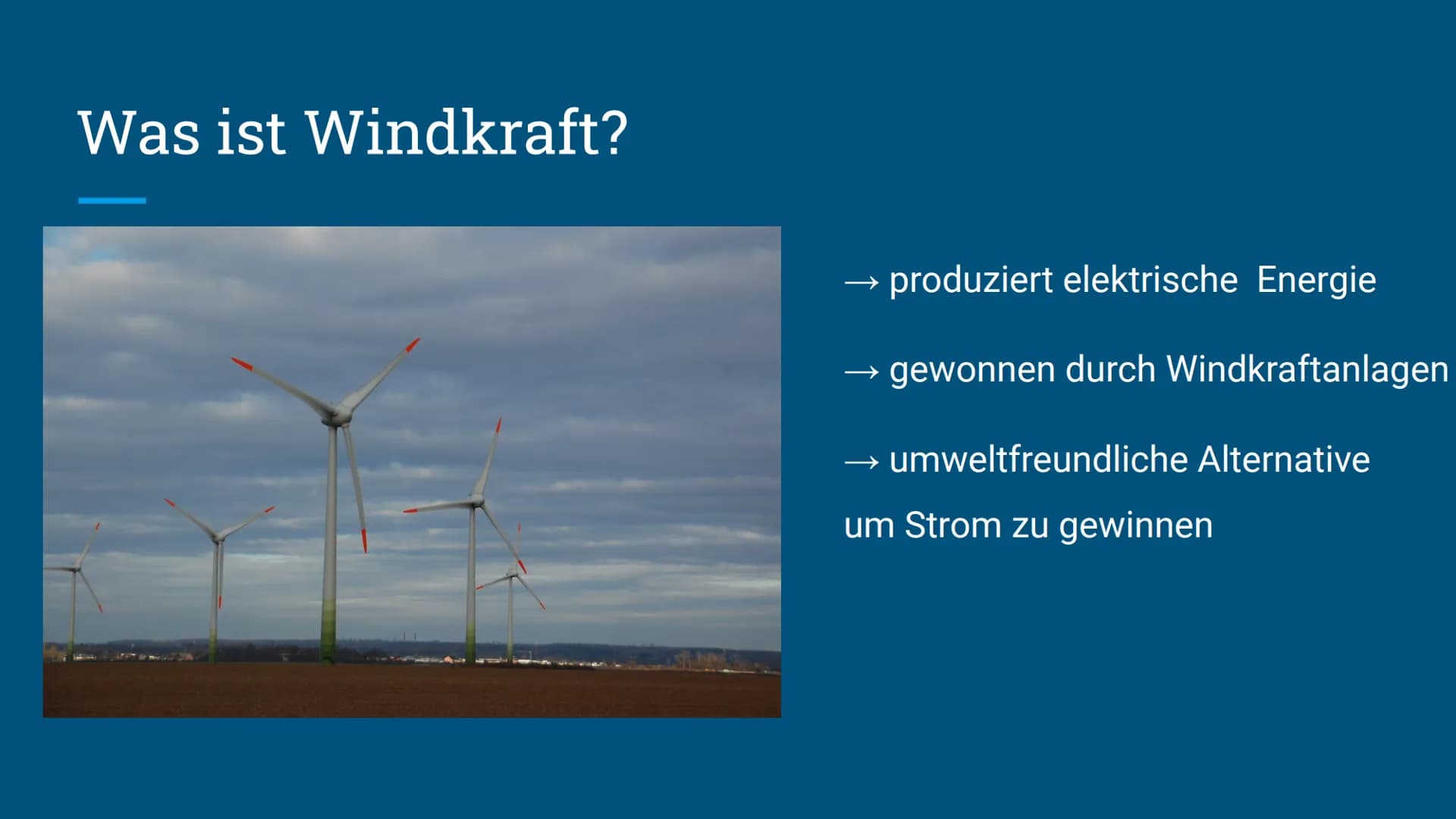 Was ist Windkraft?

→ produziert elektrische Energie

→ gewonnen durch Windkraftanlagen

→ umweltfreundliche Alternative um Strom zu gewinnen